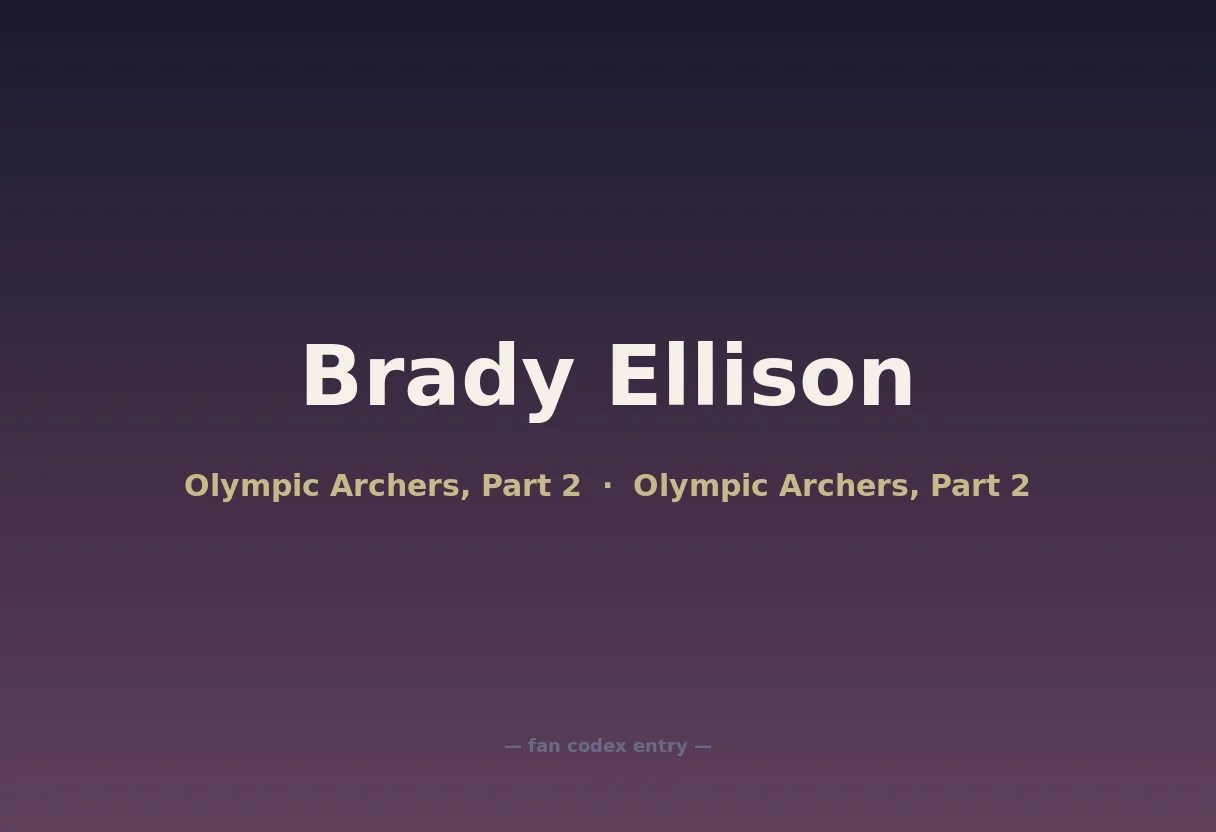 Brady Ellison

Olympic Archers, Part 2 · Olympic Archers, Part 2

— fan codex entry —